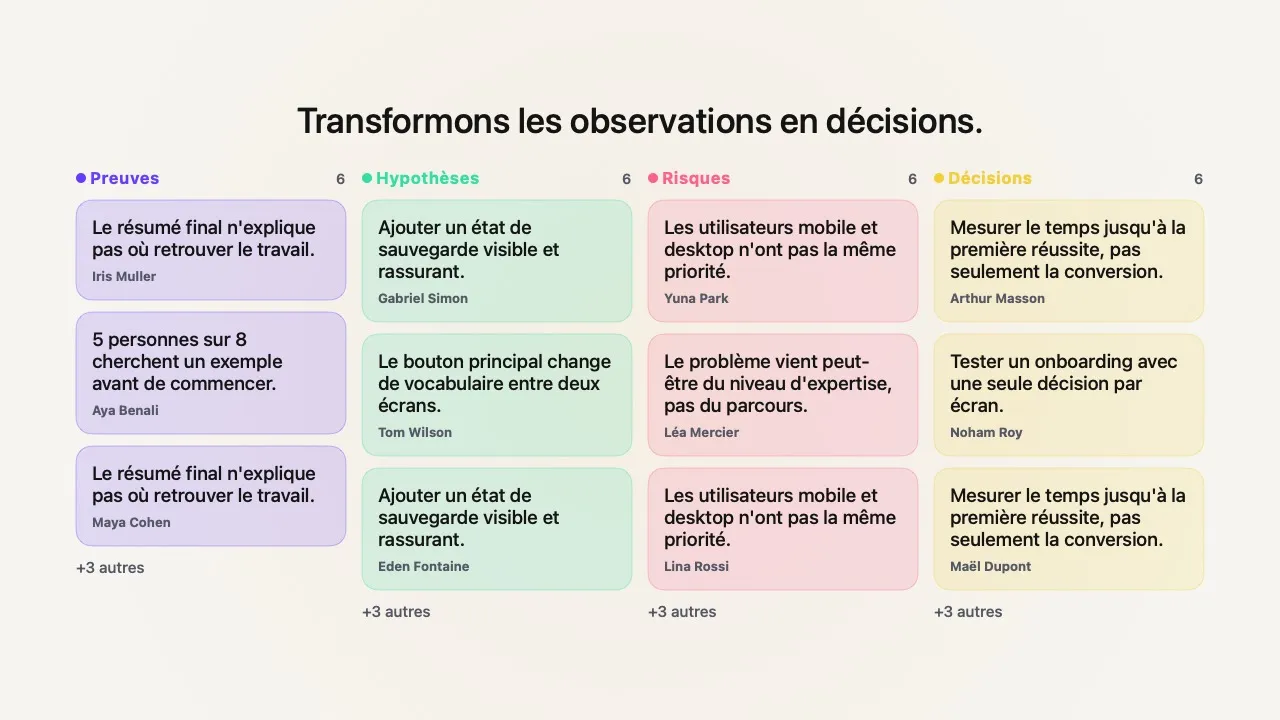 Transformons les observations en décisions.

• Preuves 6

Le résumé final n'explique pas où retrouver le travail.
Iris Muller

5 personnes sur 8 cherchent un exemple avant de commencer.
Aya Benali

Le résumé final n'explique pas où retrouver le travail.
Maya Cohen

+3 autres

• Hypothèses 6

Ajouter un état de sauvegarde visible et rassurant.
Gabriel Simon

Le bouton principal change de vocabulaire entre deux écrans.
Tom Wilson

Ajouter un état de sauvegarde visible et rassurant.
Eden Fontaine

+3 autres

• Risques 6

Les utilisateurs mobile et desktop n'ont pas la même priorité.
Yuna Park

Le problème vient peut-être du niveau d'expertise, pas du parcours.
Léa Mercier

Les utilisateurs mobile et desktop n'ont pas la même priorité.
Lina Rossi

+3 autres

• Décisions 6

Mesurer le temps jusqu'à la première réussite, pas seulement la conversion.
Arthur Masson

Tester un onboarding avec une seule décision par écran.
Noham Roy

Mesurer le temps jusqu'à la première réussite, pas seulement la conversion.
Maël Dupont

+3 autres